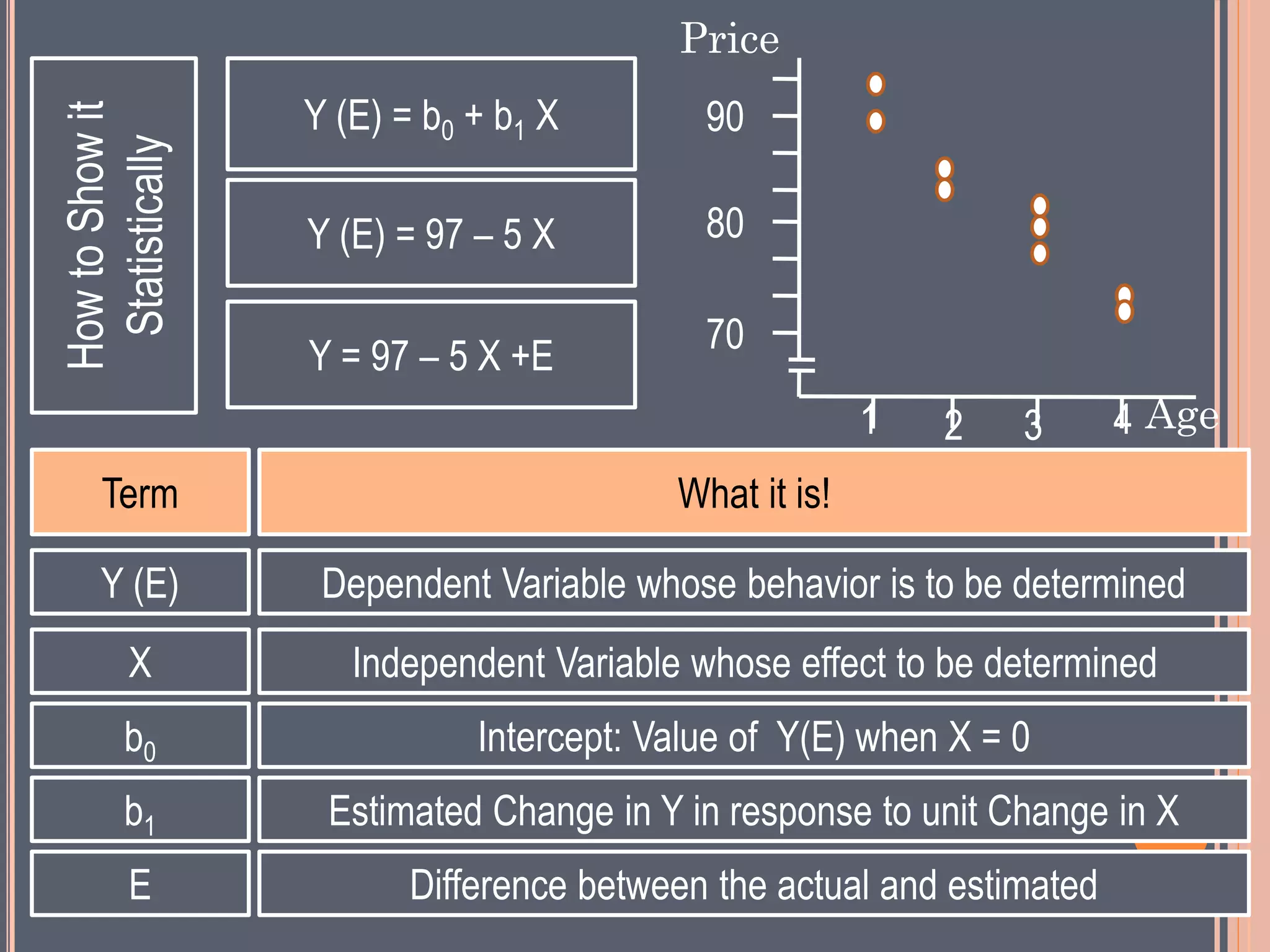 How to Show it Statistically

$Y (E) = b_0 + b_1 X$

$Y (E) = 97 – 5 X$

$Y = 97 – 5 X +E$

Price

90

80

70

1 2 3 4 Age

| Term | What it is! |
|---|---|
| Y (E) | Dependent Variable whose behavior is to be determined |
| X | Independent Variable whose effect to be determined |
| $b_0$ | Intercept: Value of Y(E) when X = 0 |
| $b_1$ | Estimated Change in Y in response to unit Change in X |
| E | Difference between the actual and estimated |